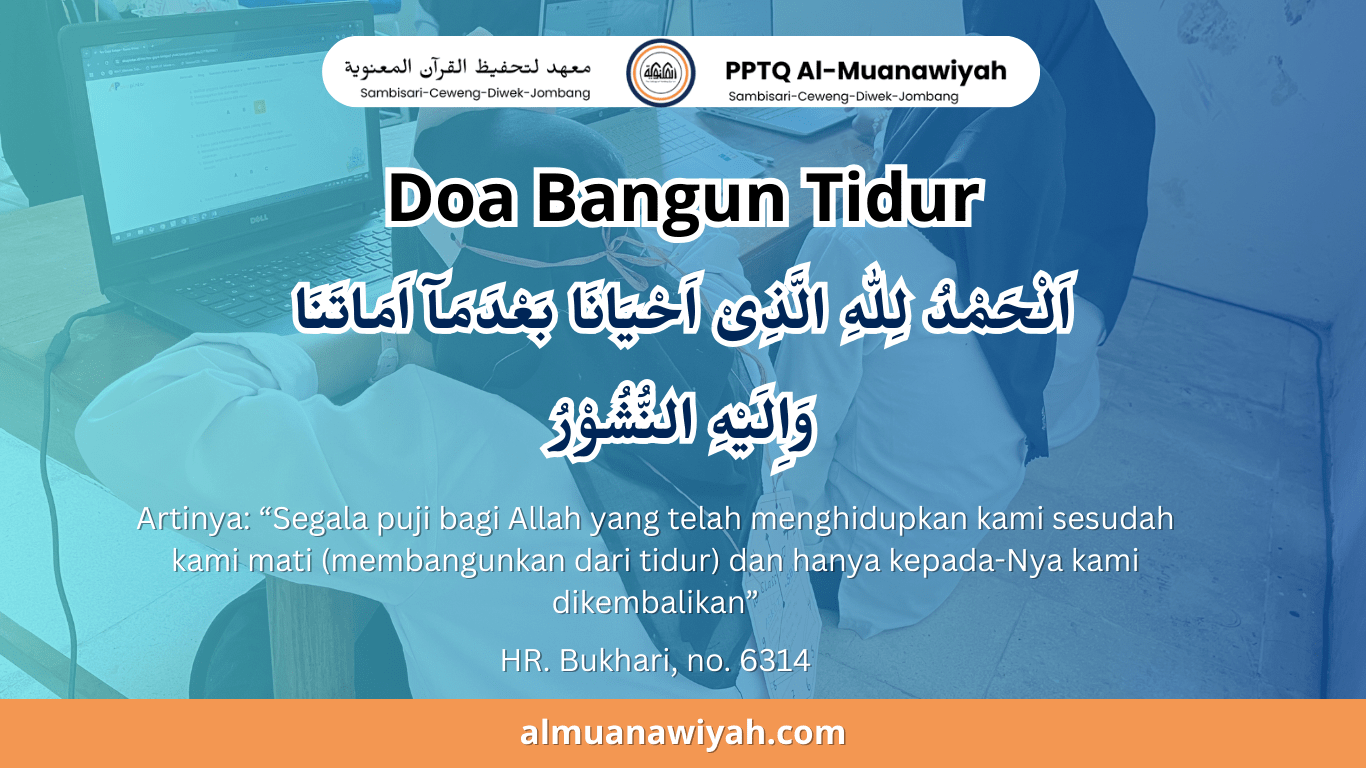 معهد لتحفيظ القرآن المعنوية
Sambisari-Ceweng-Diwek-Jombang

PPTQ Al-Muanawiyah
Sambisari-Ceweng-Diwek-Jombang

Doa Bangun Tidur

اَلْحَمْدُ لِلّٰهِ الَّذِىْ اَحْيَانَا بَعْدَمَآ اَمَاتَنَا وَاِلَيْهِ النُّشُوْرُ

Artinya: “Segala puji bagi Allah yang telah menghidupkan kami sesudah kami mati (membangunkan dari tidur) dan hanya kepada-Nya kami dikembalikan”

HR. Bukhari, no. 6314

almuanawiyah.com